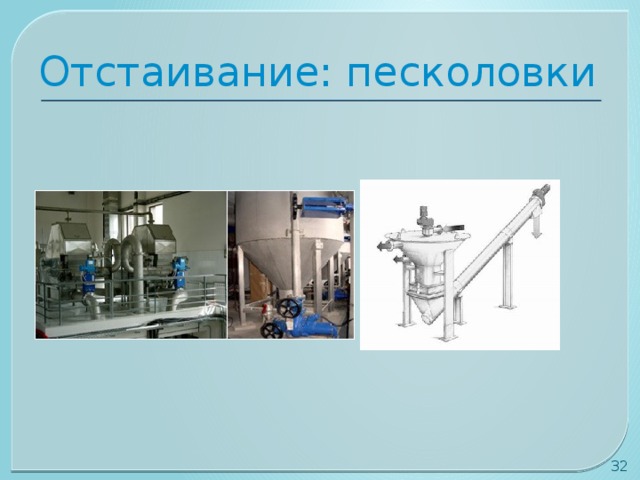 Отстаивание: песколовки

32